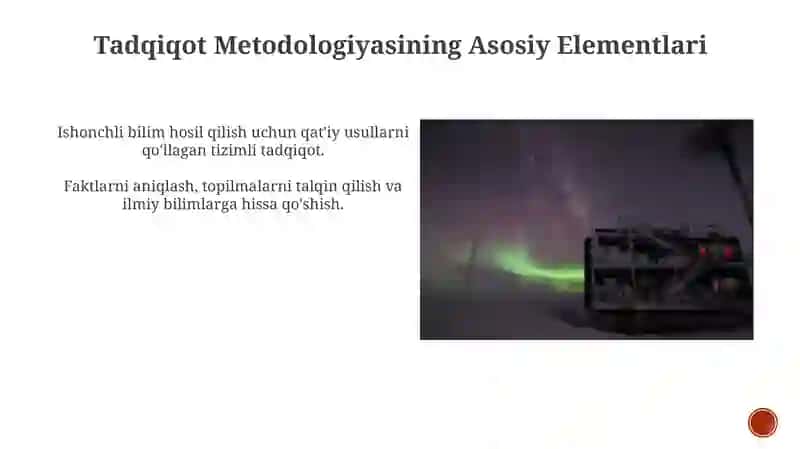 Tadqiqot Metodologiyasining Asosiy Elementlari

Ishonchli bilim hosil qilish uchun qat'iy usullarni qo'llagan tizimli tadqiqot.

Faktlarni aniqlash, topilmalarni talqin qilish va ilmiy bilimlarga hissa qo'shish.